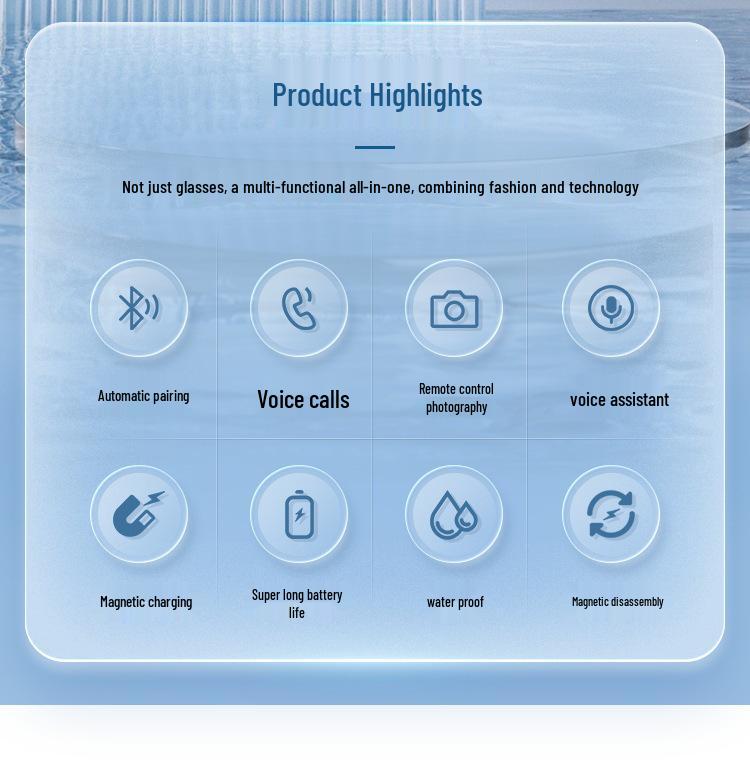 Product Highlights

Not just glasses, a multi-functional all-in-one, combining fashion and technology

Automatic pairing

Voice calls

Remote control photography

voice assistant

Magnetic charging

Super long battery life

water proof

Magnetic disassembly